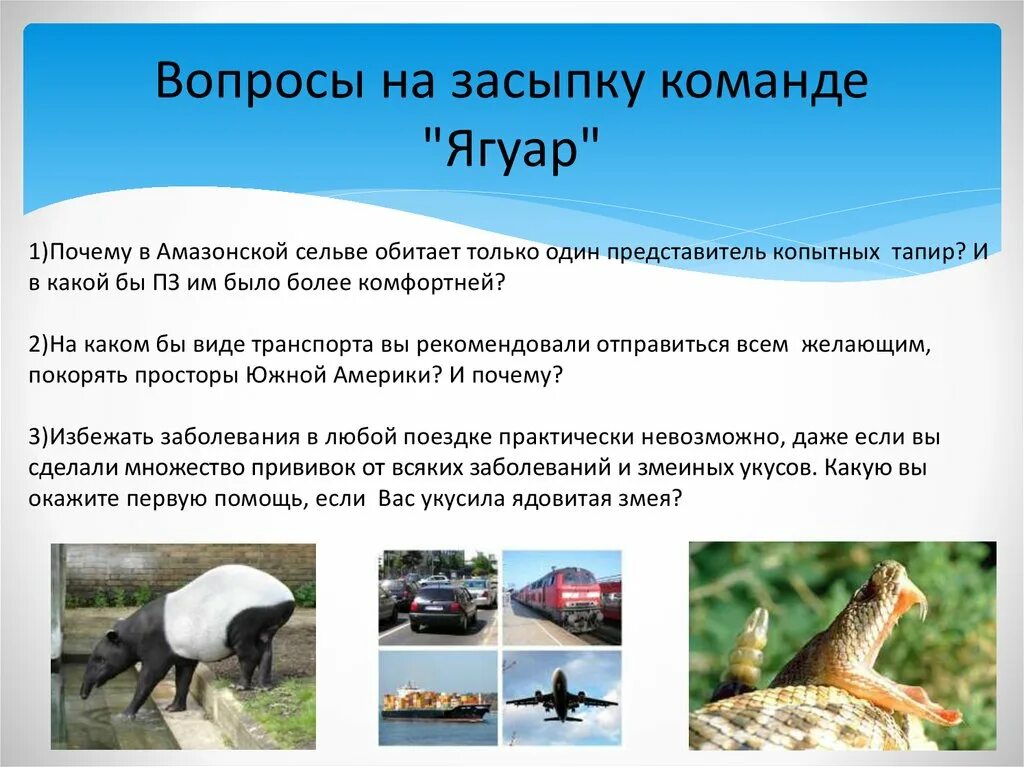 Вопросы на засыпку команде "Ягуар"

1)Почему в Амазонской сельве обитает только один представитель копытных тапир? И в какой бы ПЗ им было более комфортней?

2)На каком бы виде транспорта вы рекомендовали отправиться всем желающим, покорять просторы Южной Америки? И почему?

3)Избежать заболевания в любой поездке практически невозможно, даже если вы сделали множество прививок от всяких заболеваний и змеиных укусов. Какую вы окажите первую помощь, если Вас укусила ядовитая змея?